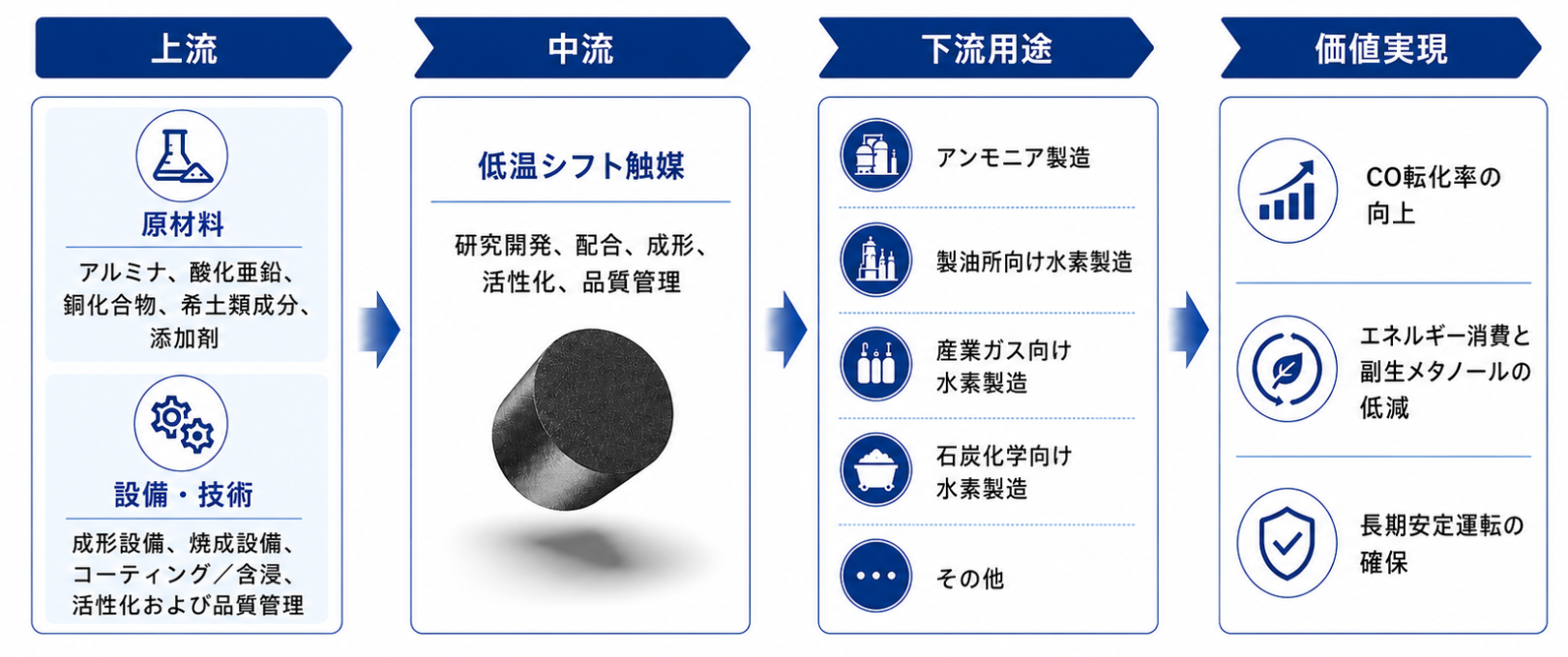 上流

原材料

アルミナ、酸化亜鉛、銅化合物、希土類成分、添加剤

設備・技術

成形設備、焼成設備、コーティング／含浸、活性化および品質管理

中流

低温シフト触媒

研究開発、配合、成形、活性化、品質管理

下流用途

アンモニア製造

製油所向け水素製造

産業ガス向け水素製造

石炭化学向け水素製造

その他

価値実現

CO転化率の向上

エネルギー消費と副生メタノールの低減

長期安定運転の確保